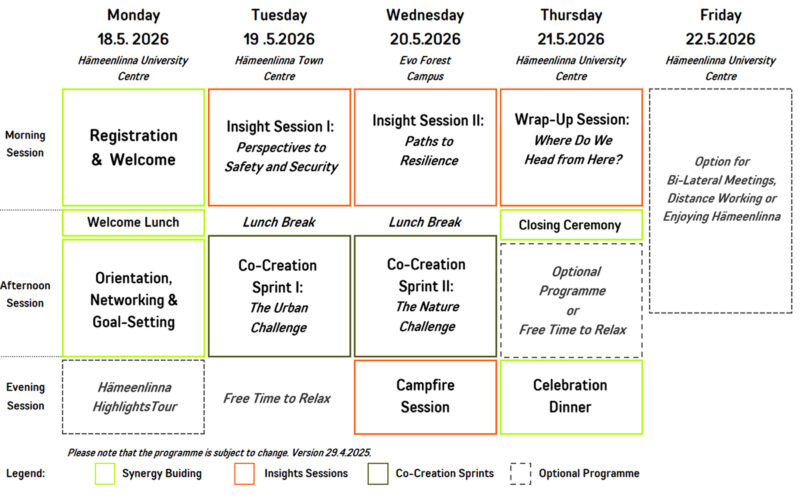 | | Monday 18.5. 2026 Hämeenlinna University Centre | Tuesday 19 .5.2026 Hämeenlinna Town Centre | Wednesday 20.5.2026 Evo Forest Campus | Thursday 21.5.2026 Hämeenlinna University Centre | Friday 22.5.2026 Hämeenlinna University Centre |
|---|---|---|---|---|---|
| Morning Session | Registration & Welcome | Insight Session I: Perspectives to Safety and Security | Insight Session II: Paths to Resilience | Wrap-Up Session: Where Do We Head from Here? | Option for Bi-Lateral Meetings, Distance Working or Enjoying Hämeenlinna |
| | Welcome Lunch | Lunch Break | Lunch Break | Closing Ceremony | |
| Afternoon Session | Orientation, Networking & Goal-Setting | Co-Creation Sprint I: The Urban Challenge | Co-Creation Sprint II: The Nature Challenge | Optional Programme or Free Time to Relax | |
| Evening Session | Hämeenlinna HighlightsTour | Free Time to Relax | Campfire Session | Celebration Dinner | |

Please note that the programme is subject to change. Version 29.4.2025.

Legend: Synergy Buiding Insights Sessions Co-Creation Sprints Optional Programme